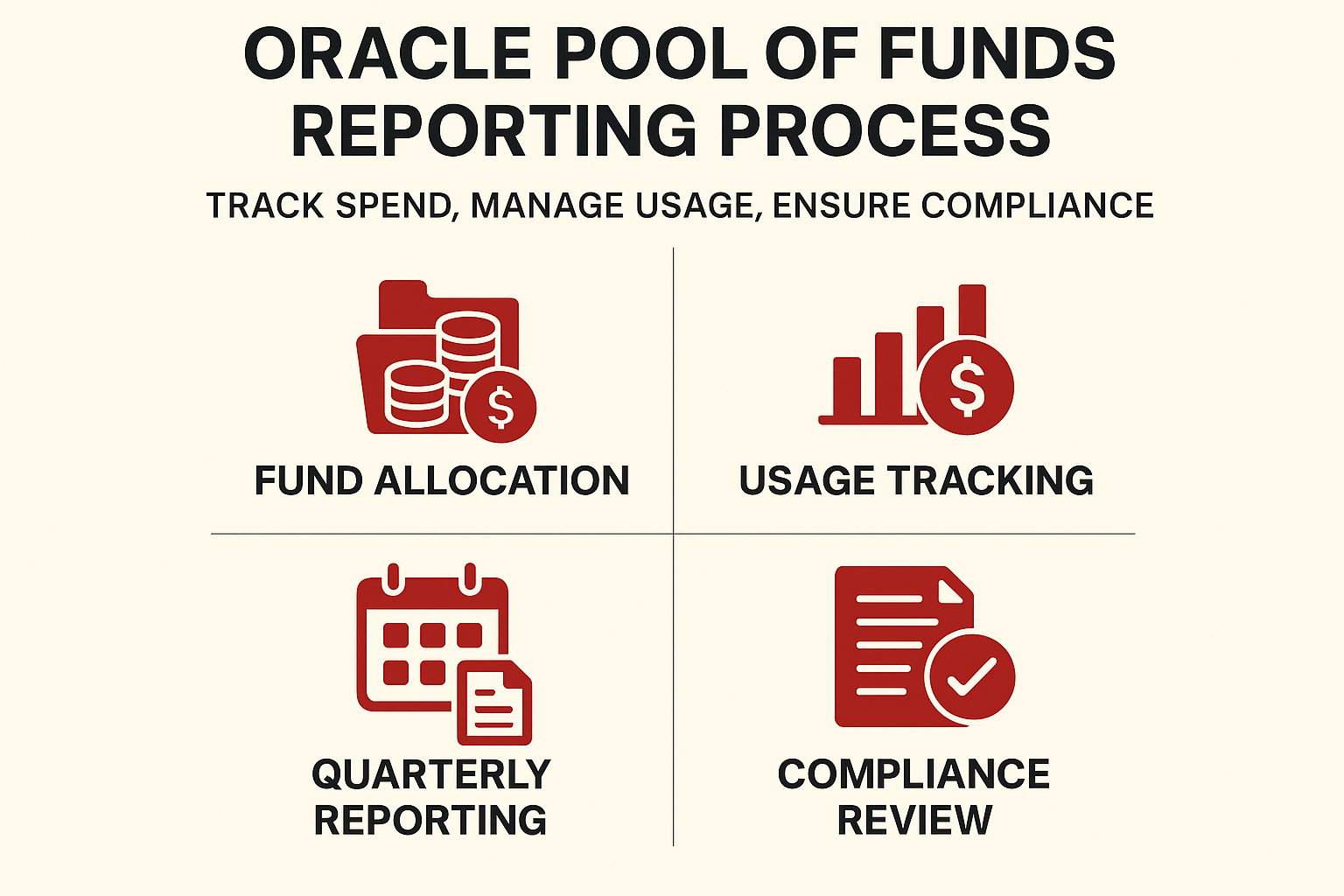 ORACLE POOL OF FUNDS REPORTING PROCESS

TRACK SPEND, MANAGE USAGE, ENSURE COMPLIANCE

$

FUND ALLOCATION

$

USAGE TRACKING

QUARTERLY REPORTING

COMPLIANCE REVIEW